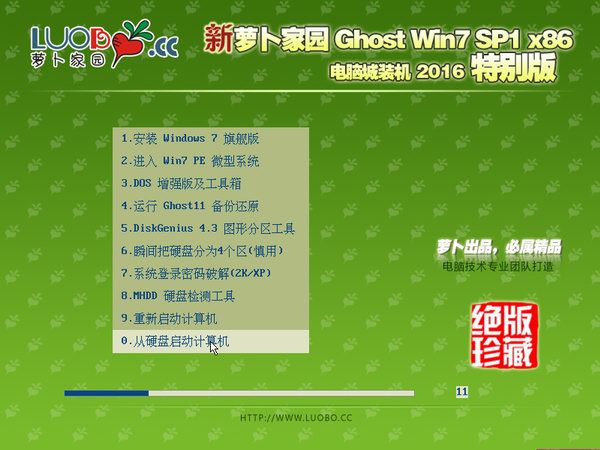 LUOBO.CC
萝卜家园

新萝卜家园 Ghost Win7 SP1 x86
电脑城装机 2016 特别版

1.安装 Windows 7 旗舰版
2.进入 Win7 PE 微型系统
3.DOS 增强版及工具箱
4.运行 Ghost11 备份还原
5.DiskGenius 4.3 图形分区工具
6.瞬间把硬盘分为4个区(慎用)
7.系统登录密码破解(2K/XP)
8.MHDD 硬盘检测工具
9.重新启动计算机
0.从硬盘启动计算机

萝卜出品，必属精品
电脑技术专业团队打造

绝版珍藏

11

HTTP://WWW.LUOBO.CC